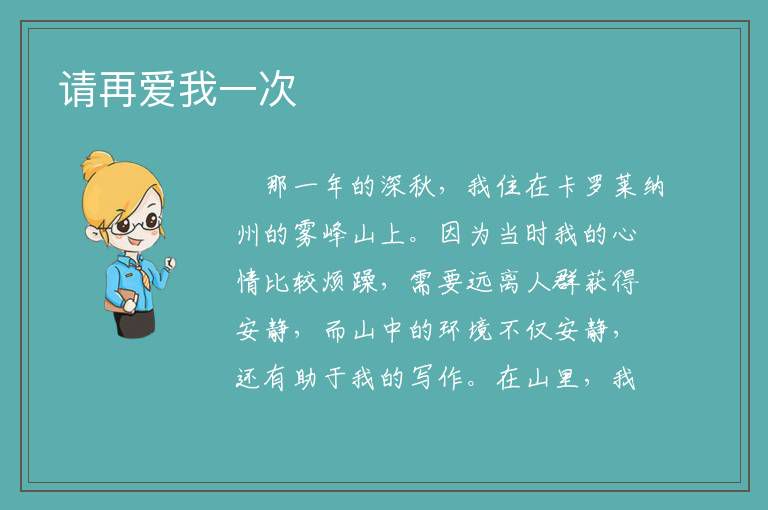 请再爱我一次

那一年的深秋，我住在卡罗莱纳州的雾峰山上。因为当时我的心情比较烦躁，需要远离人群获得安静，而山中的环境不仅安静，还有助于我的写作。在山里，我